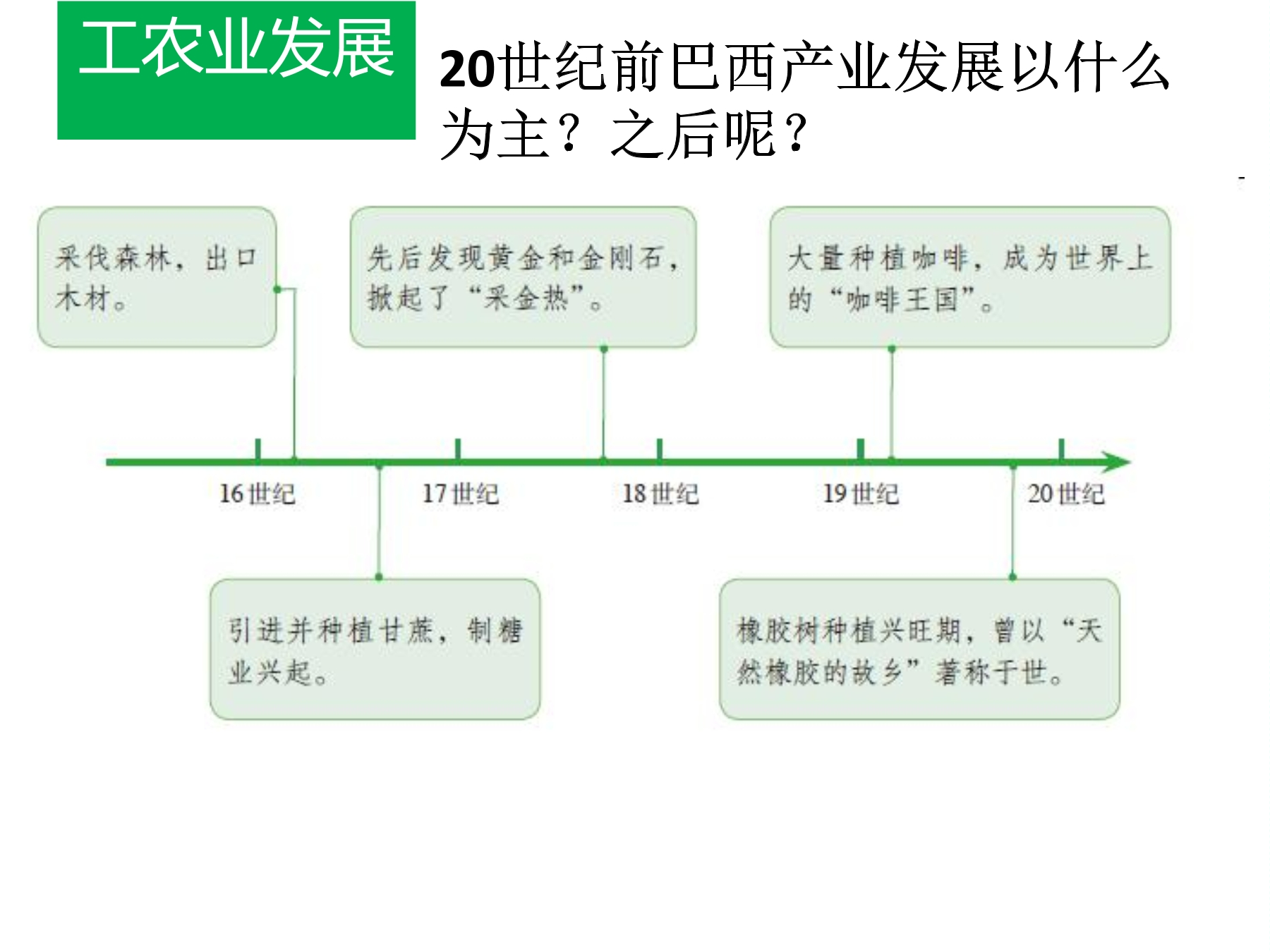 工农业发展

20世纪前巴西产业发展以什么为主？之后呢？

采伐森林，出口木材。

先后发现黄金和金刚石，掀起了“采金热”。

大量种植咖啡，成为世界上的“咖啡王国”。

16世纪

17世纪

18世纪

19世纪

20世纪

引进并种植甘蔗，制糖业兴起。

橡胶树种植兴旺期，曾以“天然橡胶的故乡”著称于世。